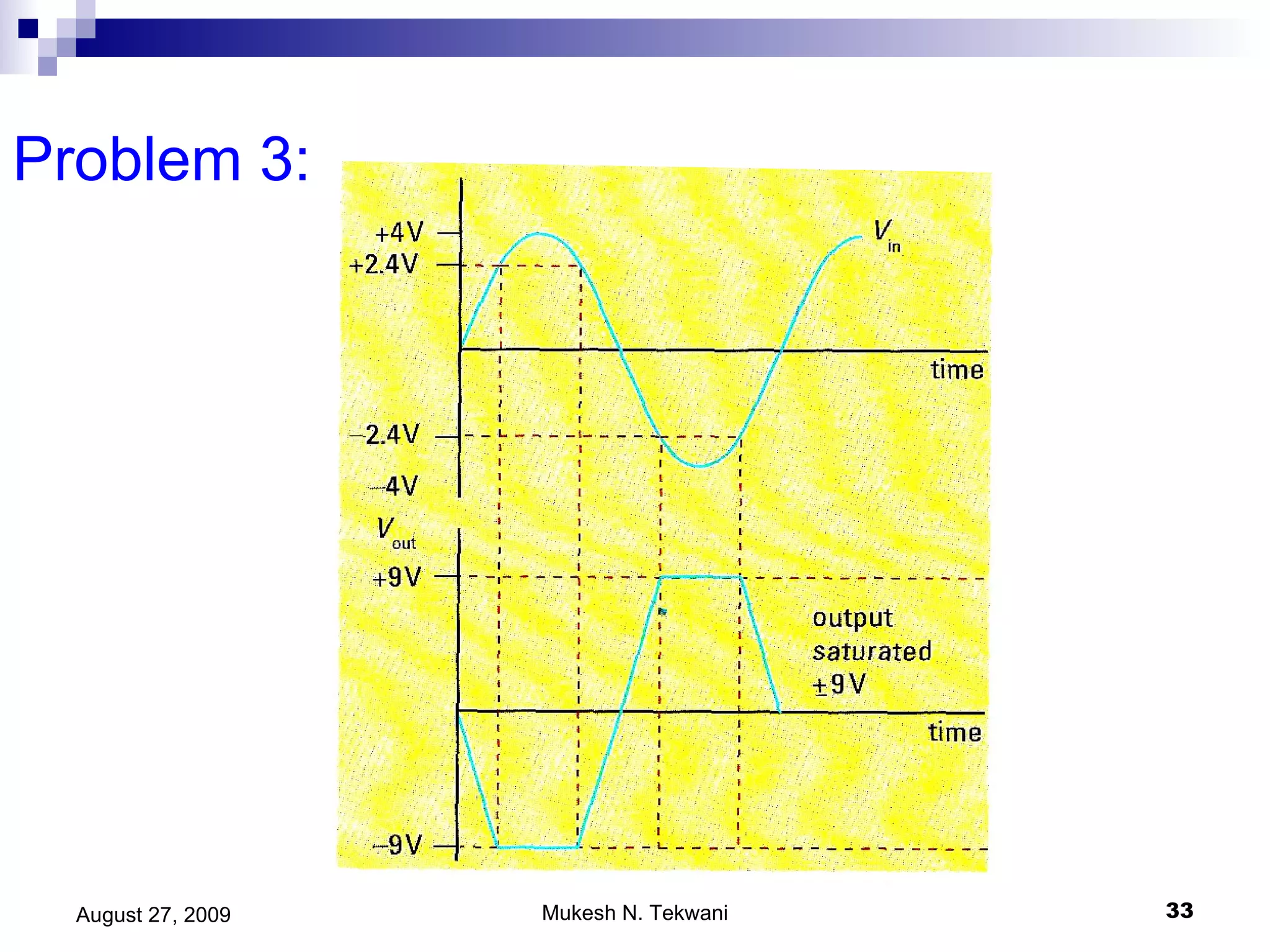 Problem 3:

+4V
+2.4V
$V_{in}$
time
−2.4V
−4V
$V_{out}$
+9V
output saturated ±9V
time
−9V

August 27, 2009
Mukesh N. Tekwani
33